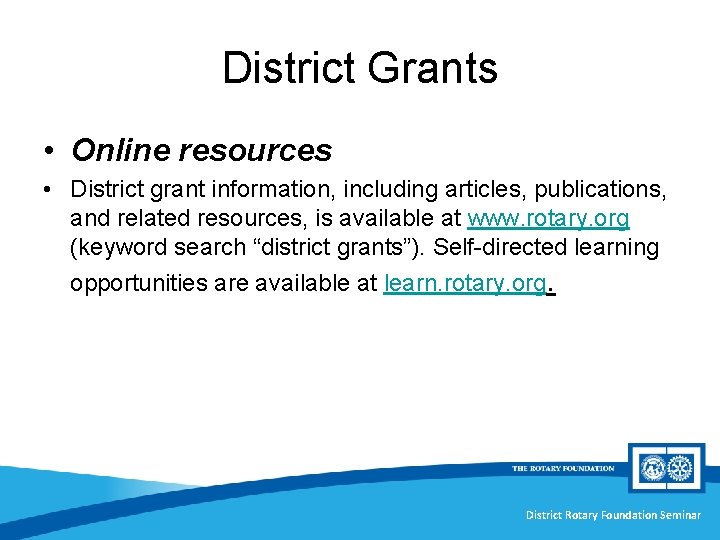 District Grants

• Online resources

• District grant information, including articles, publications, and related resources, is available at www.rotary.org (keyword search “district grants”). Self-directed learning opportunities are available at learn.rotary.org.

THE ROTARY FOUNDATION

District Rotary Foundation Seminar